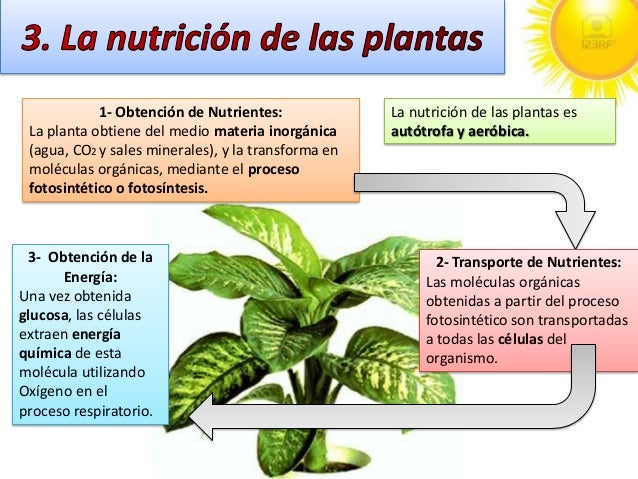 3. La nutrición de las plantas

123RF

1- Obtención de Nutrientes:
La planta obtiene del medio materia inorgánica (agua, $CO_2$ y sales minerales), y la transforma en moléculas orgánicas, mediante el proceso fotosintético o fotosíntesis.

La nutrición de las plantas es autótrofa y aeróbica.

2- Transporte de Nutrientes:
Las moléculas orgánicas obtenidas a partir del proceso fotosintético son transportadas a todas las células del organismo.

3- Obtención de la Energía:
Una vez obtenida glucosa, las células extraen energía química de esta molécula utilizando Oxígeno en el proceso respiratorio.